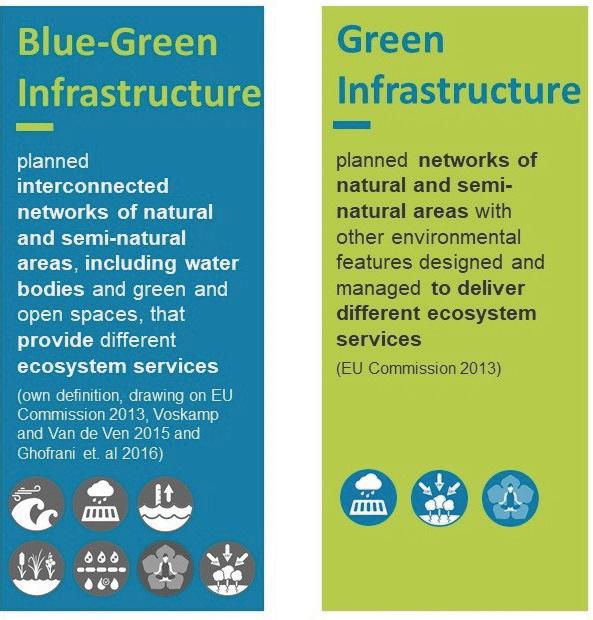 Blue-Green Infrastructure

planned interconnected networks of natural and semi-natural areas, including water bodies and green and open spaces, that provide different ecosystem services

(own definition, drawing on EU Commission 2013, Voskamp and Van de Ven 2015 and Ghofrani et. al 2016)

Green Infrastructure

planned networks of natural and semi-natural areas with other environmental features designed and managed to deliver different ecosystem services

(EU Commission 2013)